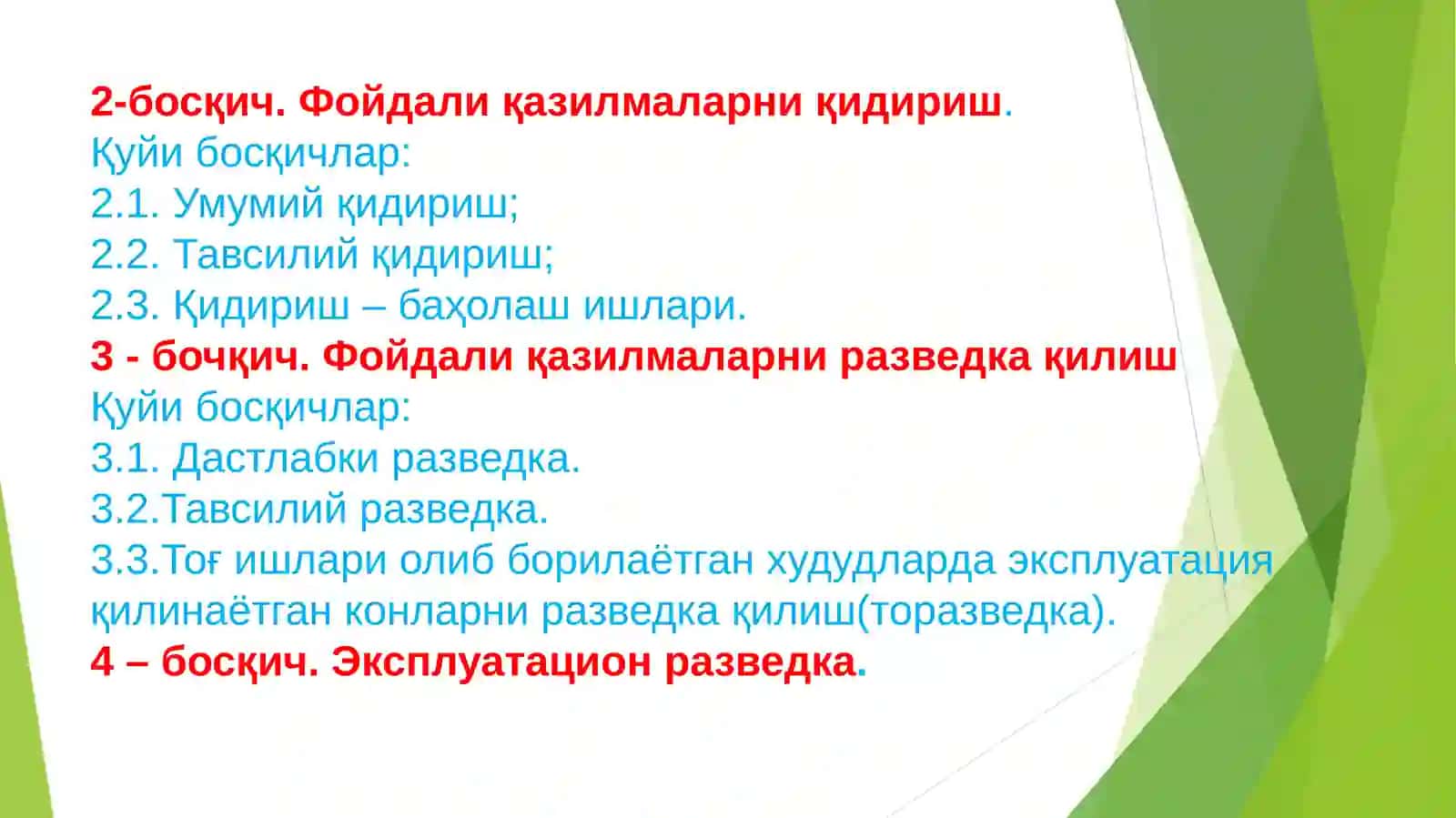 2-босқич. Фойдали қазилмаларни қидириш.
Қуйи босқичлар:
2.1. Умумий қидириш;
2.2. Тавсилий қидириш;
2.3. Қидириш – баҳолаш ишлари.
3 - бочқич. Фойдали қазилмаларни разведка қилиш
Қуйи босқичлар:
3.1. Дастлабки разведка.
3.2.Тавсилий разведка.
3.3.Тоғ ишлари олиб борилаётган худудларда эксплуатация қилинаётган конларни разведка қилиш(торазведка).
4 – босқич. Эксплуатацион разведка.